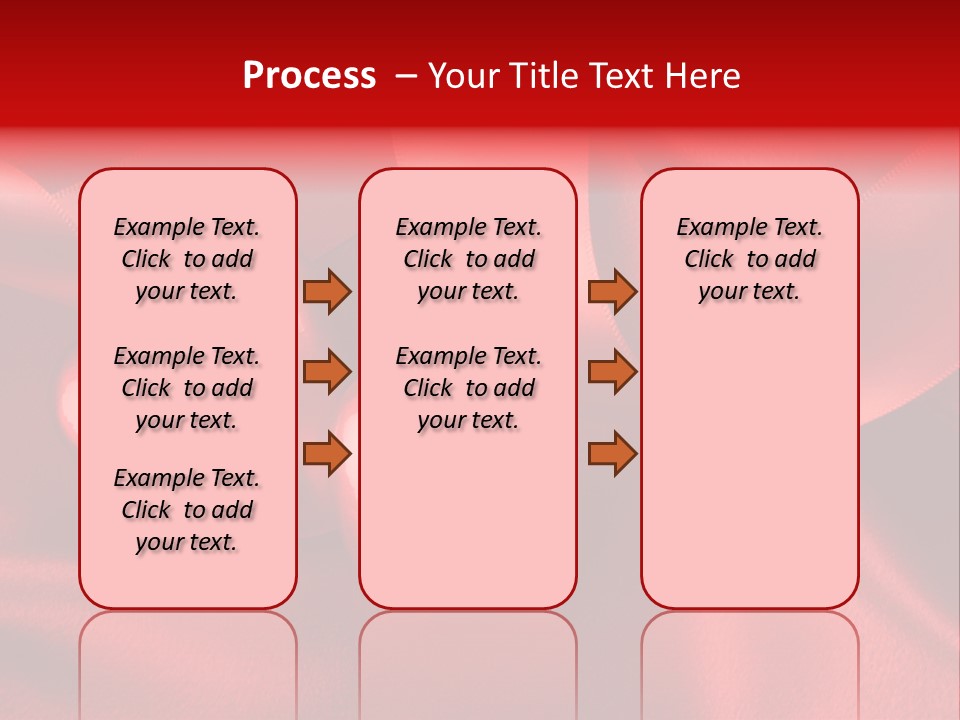 Process – Your Title Text Here

Example Text. Click to add your text.

Example Text. Click to add your text.

Example Text. Click to add your text.

Example Text. Click to add your text.

Example Text. Click to add your text.

Example Text. Click to add your text.